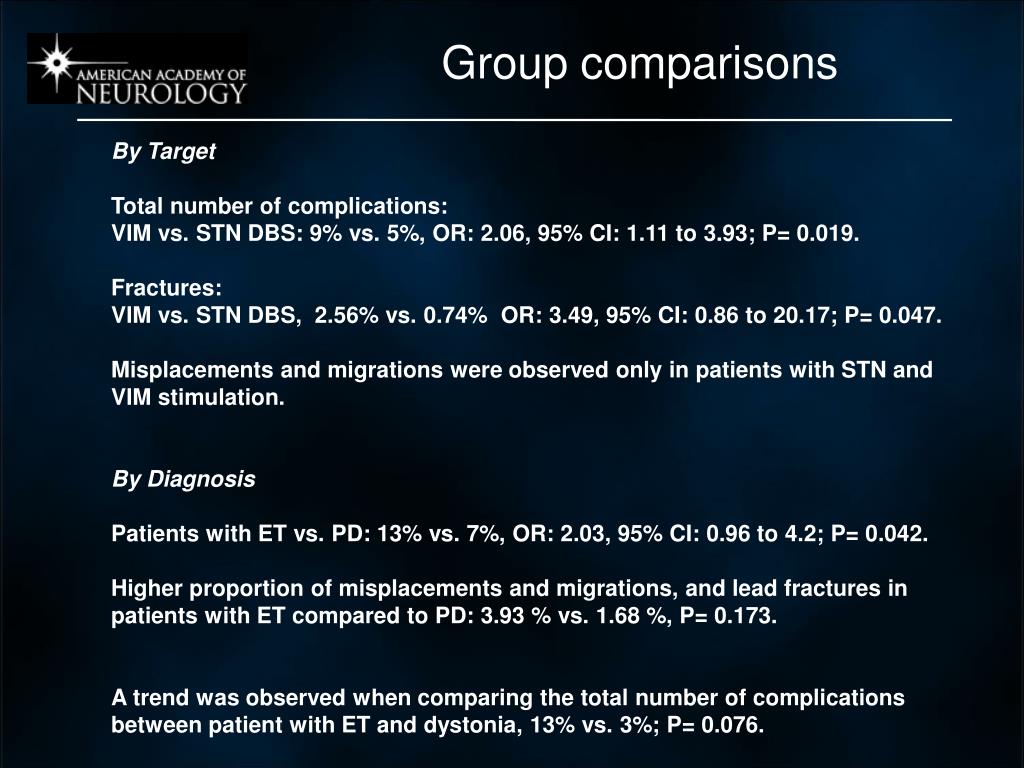 AMERICAN ACADEMY OF NEUROLOGY

Group comparisons

By Target

Total number of complications:
VIM vs. STN DBS: 9% vs. 5%, OR: 2.06, 95% CI: 1.11 to 3.93; P= 0.019.

Fractures:
VIM vs. STN DBS, 2.56% vs. 0.74% OR: 3.49, 95% CI: 0.86 to 20.17; P= 0.047.

Misplacements and migrations were observed only in patients with STN and VIM stimulation.

By Diagnosis

Patients with ET vs. PD: 13% vs. 7%, OR: 2.03, 95% CI: 0.96 to 4.2; P= 0.042.

Higher proportion of misplacements and migrations, and lead fractures in patients with ET compared to PD: 3.93 % vs. 1.68 %, P= 0.173.

A trend was observed when comparing the total number of complications between patient with ET and dystonia, 13% vs. 3%; P= 0.076.